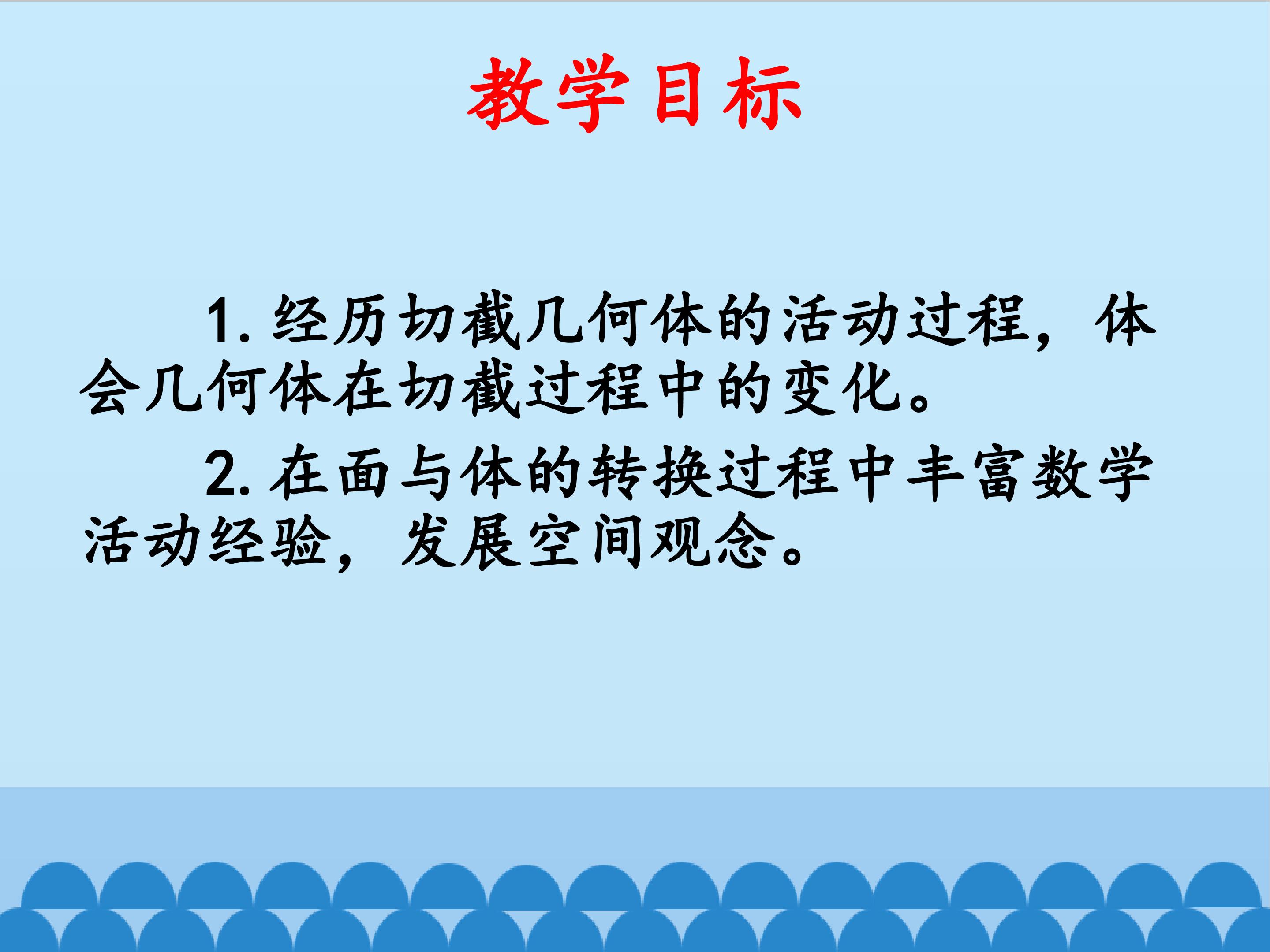 教学目标

1.经历切截几何体的活动过程，体会几何体在切截过程中的变化。

2.在面与体的转换过程中丰富数学活动经验，发展空间观念。